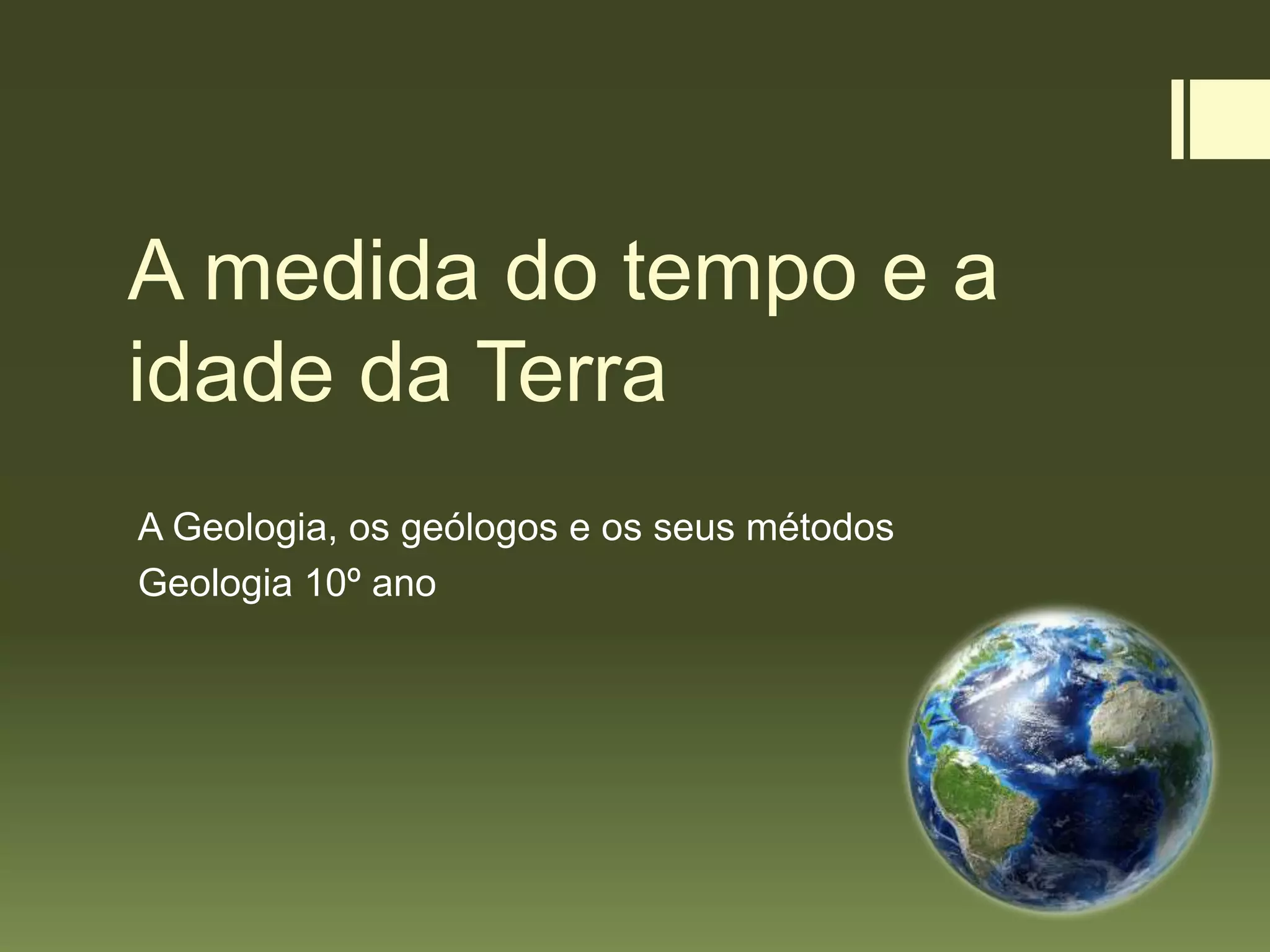 A medida do tempo e a idade da Terra

A Geologia, os geólogos e os seus métodos

Geologia 10º ano